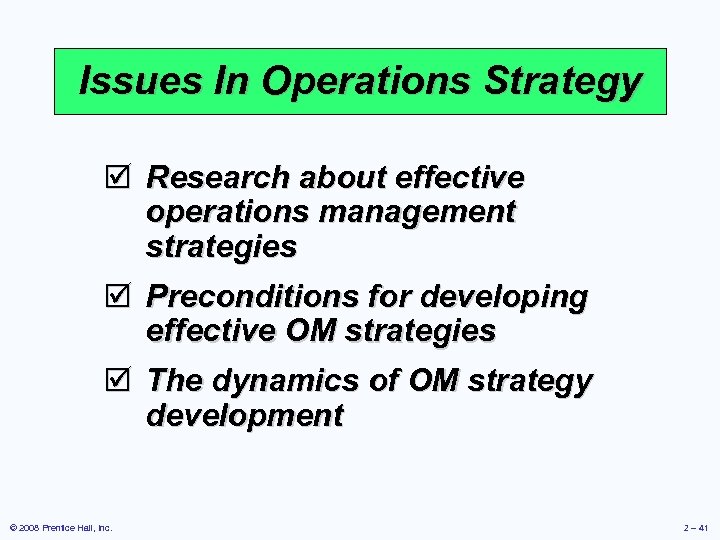 Issues In Operations Strategy

☑ Research about effective operations management strategies

☑ Preconditions for developing effective OM strategies

☑ The dynamics of OM strategy development

© 2008 Prentice Hall, Inc.

2 – 41